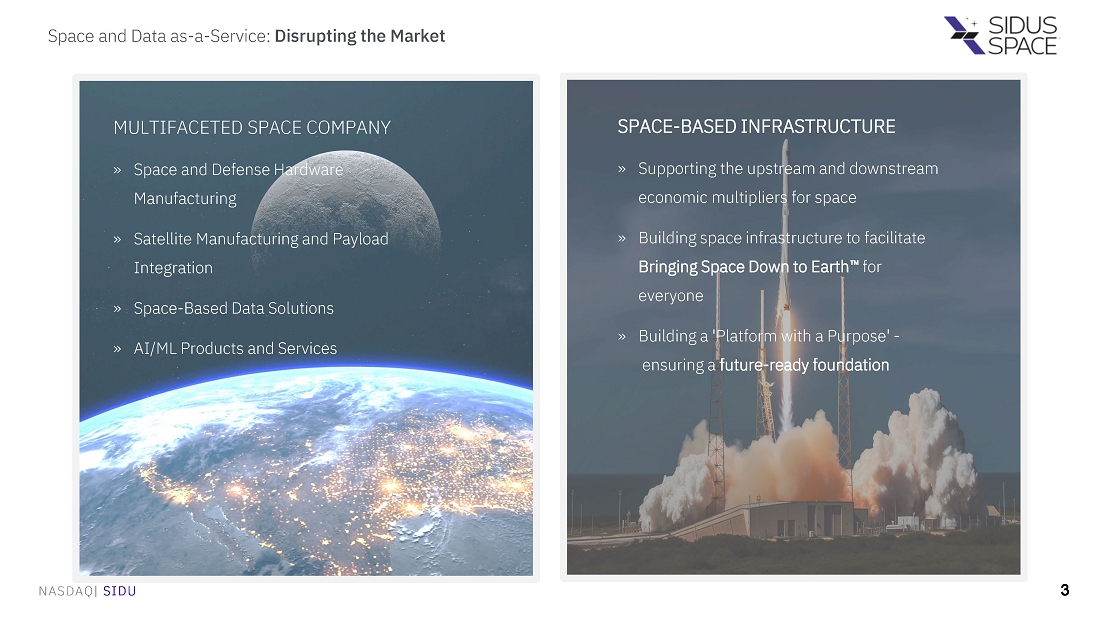 Space and Data as-a-Service: Disrupting the Market

SIDUS SPACE

MULTIFACETED SPACE COMPANY

» Space and Defense Hardware Manufacturing

» Satellite Manufacturing and Payload Integration

» Space-Based Data Solutions

» AI/ML Products and Services

SPACE-BASED INFRASTRUCTURE

» Supporting the upstream and downstream economic multipliers for space

» Building space infrastructure to facilitate Bringing Space Down to Earth™ for everyone

» Building a 'Platform with a Purpose' - ensuring a future-ready foundation

NASDAQ| SIDU

3